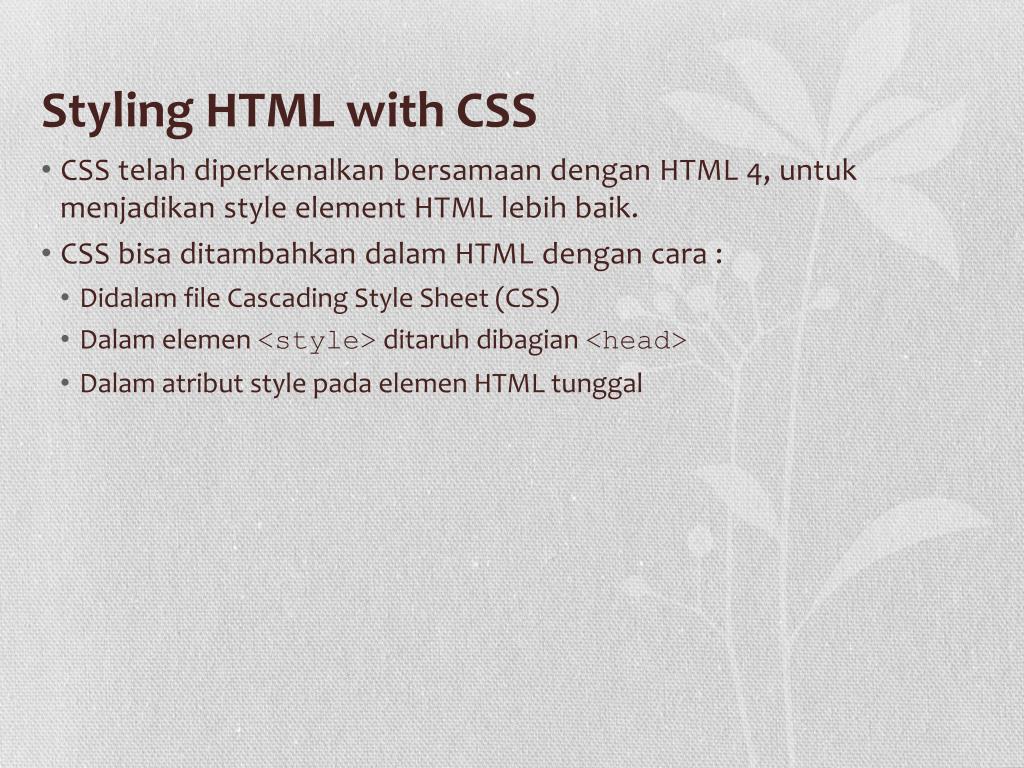 Styling HTML with CSS

• CSS telah diperkenalkan bersamaan dengan HTML 4, untuk menjadikan style element HTML lebih baik.
• CSS bisa ditambahkan dalam HTML dengan cara :
  • Didalam file Cascading Style Sheet (CSS)
  • Dalam elemen <style> ditaruh dibagian <head>
  • Dalam atribut style pada elemen HTML tunggal